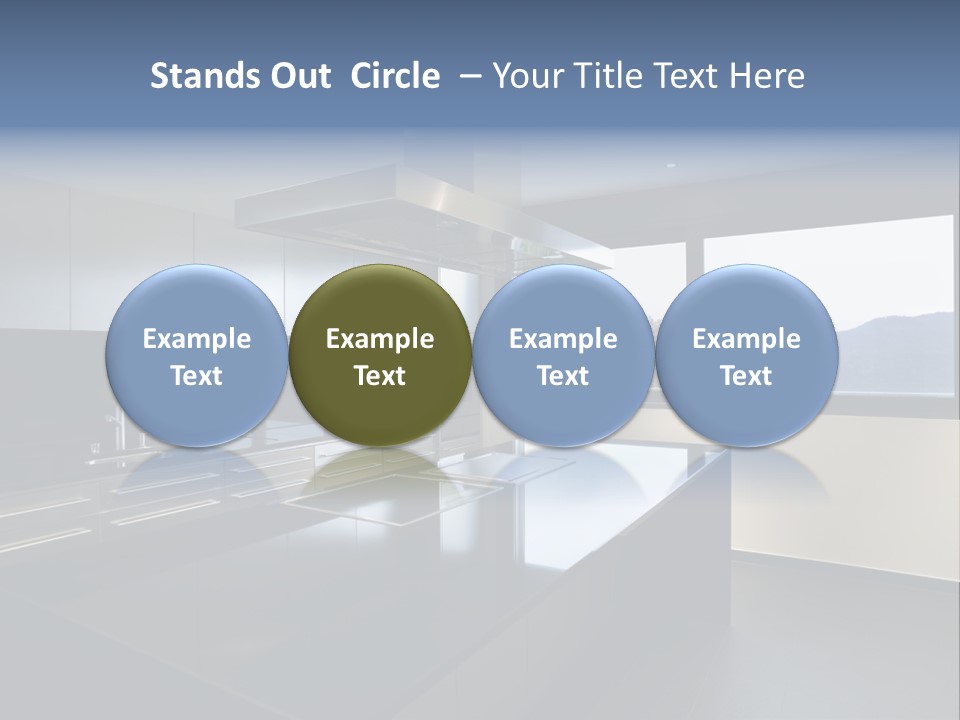 Stands Out Circle – Your Title Text Here

Example Text

Example Text

Example Text

Example Text